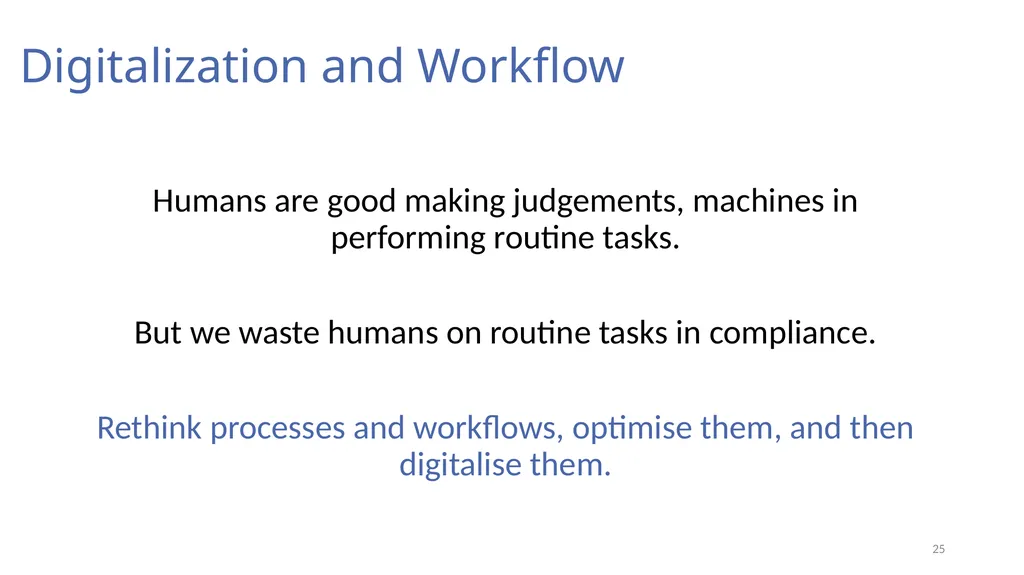 Digitalization and Workflow

Humans are good making judgements, machines in performing routine tasks.

But we waste humans on routine tasks in compliance.

Rethink processes and workflows, optimise them, and then digitalise them.

25